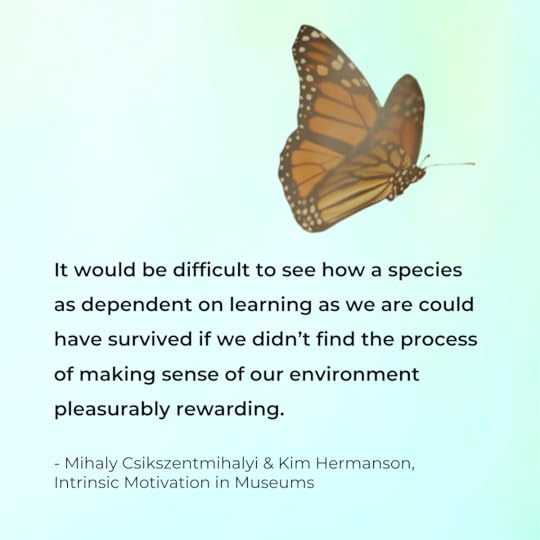 It would be difficult to see how a species as dependent on learning as we are could have survived if we didn’t find the process of making sense of our environment pleasurably rewarding.

- Mihaly Csikszentmihalyi & Kim Hermanson, Intrinsic Motivation in Museums